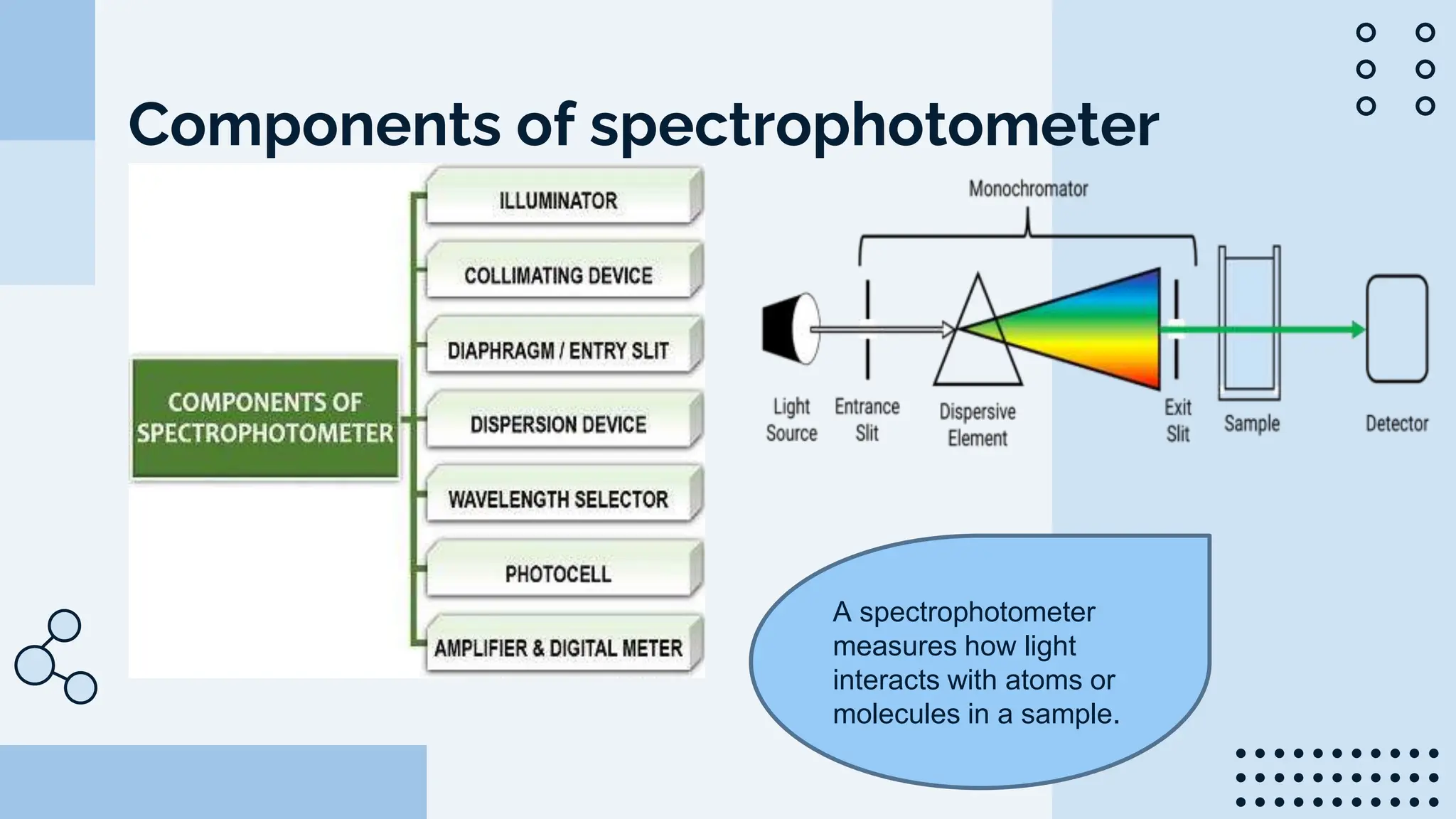 Components of spectrophotometer

COMPONENTS OF SPECTROPHOTOMETER

ILLUMINATOR

COLLIMATING DEVICE

DIAPHRAGM / ENTRY SLIT

DISPERSION DEVICE

WAVELENGTH SELECTOR

PHOTOCELL

AMPLIFIER & DIGITAL METER

Monochromator

Light Source

Entrance Slit

Dispersive Element

Exit Slit

Sample

Detector

A spectrophotometer measures how light interacts with atoms or molecules in a sample.